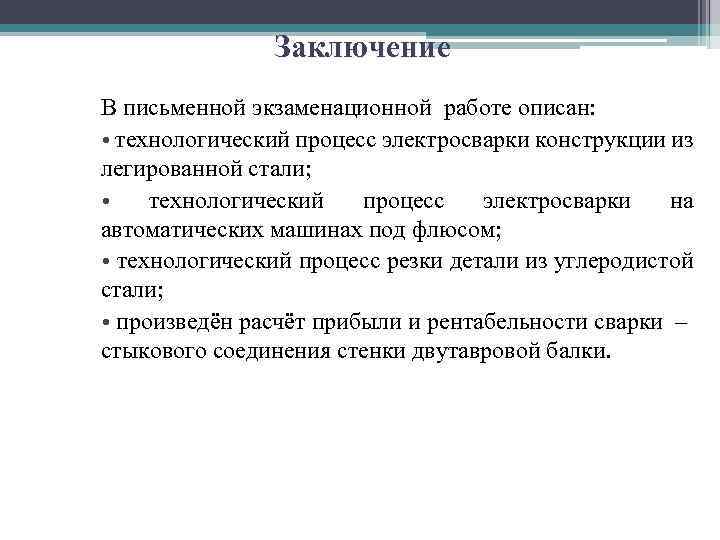 Заключение

В письменной экзаменационной работе описан:

• технологический процесс электросварки конструкции из легированной стали;

• технологический процесс электросварки на автоматических машинах под флюсом;

• технологический процесс резки детали из углеродистой стали;

• произведён расчёт прибыли и рентабельности сварки – стыкового соединения стенки двутавровой балки.